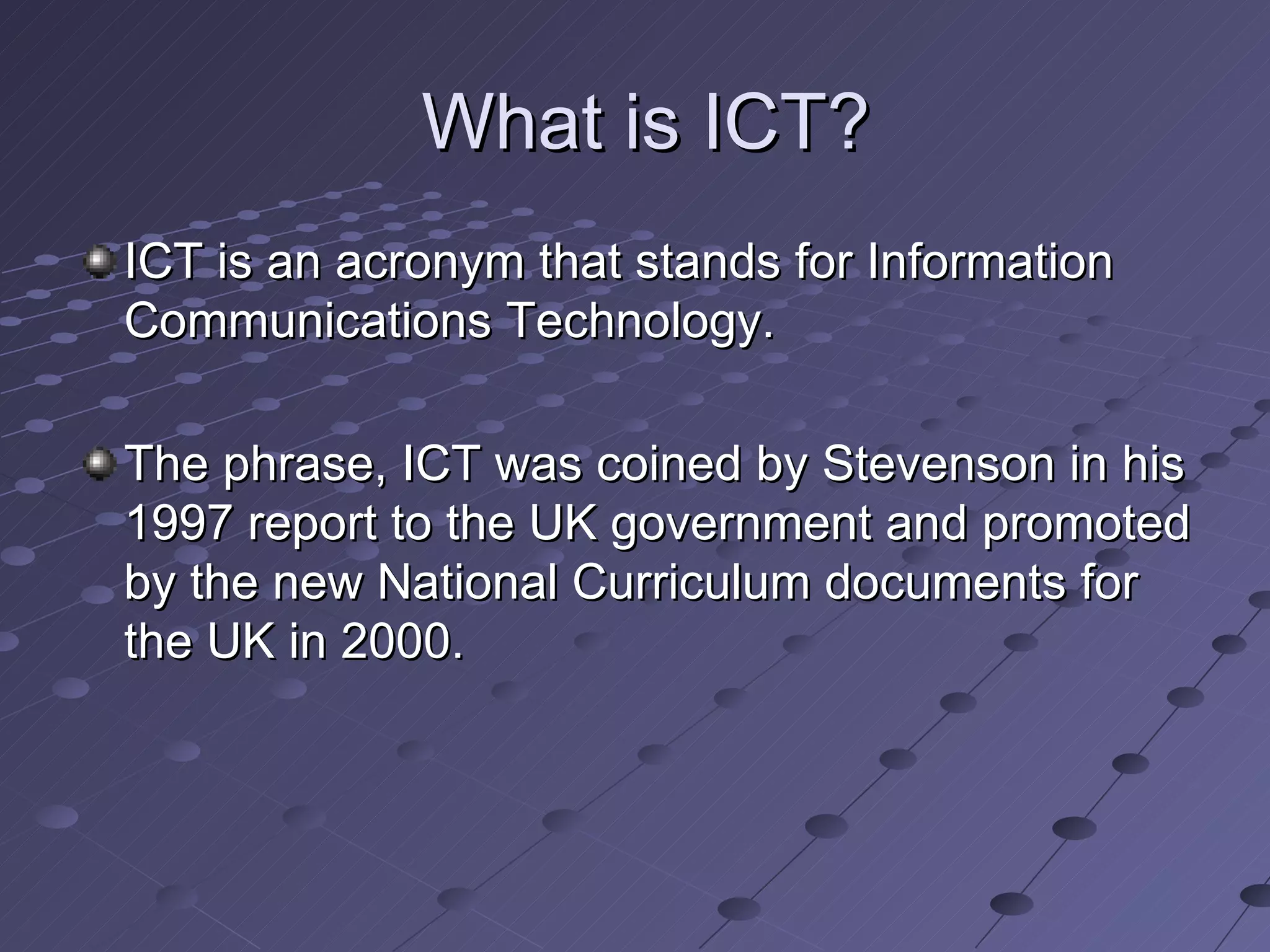 What is ICT?

ICT is an acronym that stands for Information Communications Technology.

The phrase, ICT was coined by Stevenson in his 1997 report to the UK government and promoted by the new National Curriculum documents for the UK in 2000.